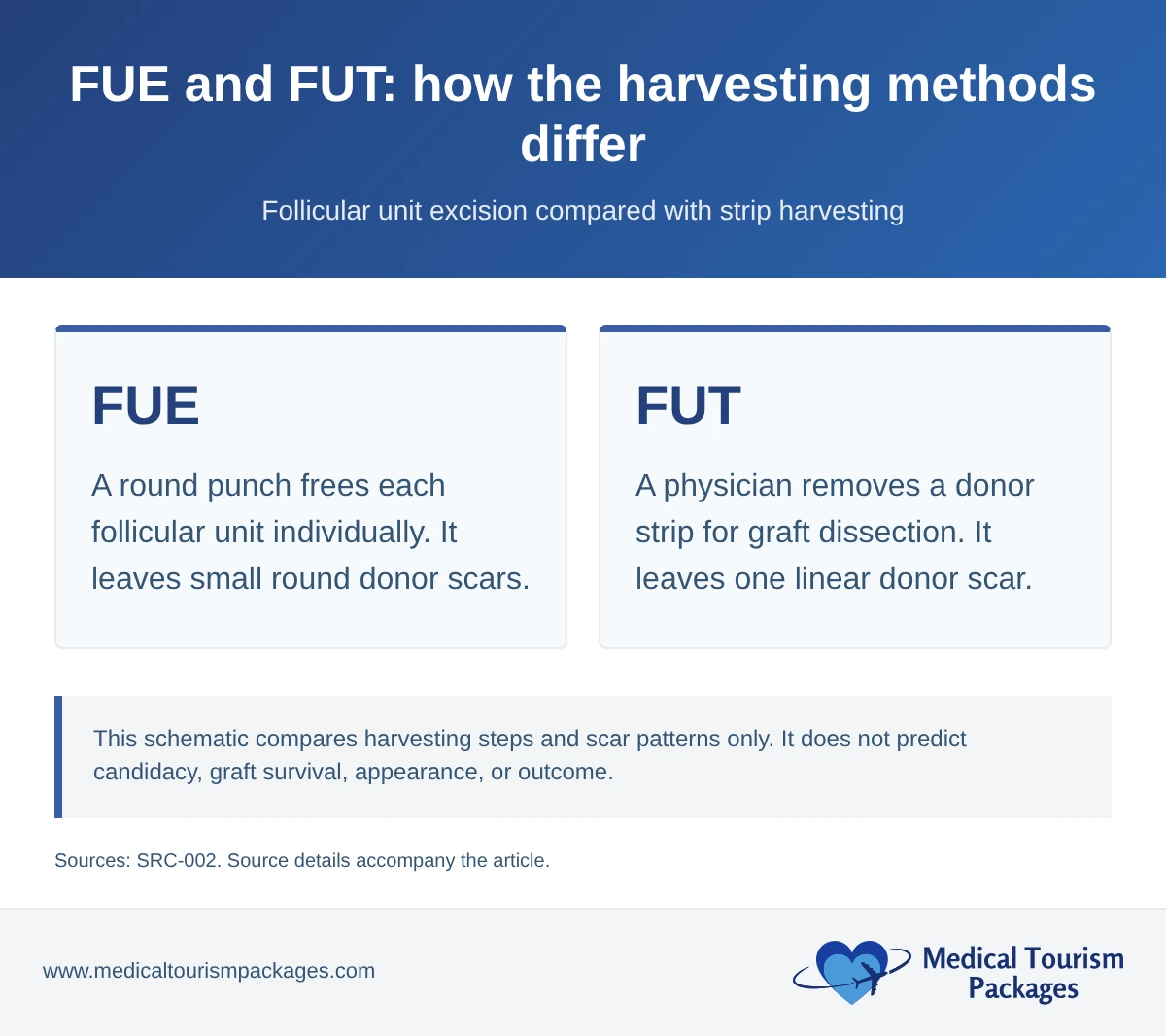 FUE and FUT: how the harvesting methods differ

Follicular unit excision compared with strip harvesting

FUE

A round punch frees each follicular unit individually. It leaves small round donor scars.

FUT

A physician removes a donor strip for graft dissection. It leaves one linear donor scar.

This schematic compares harvesting steps and scar patterns only. It does not predict candidacy, graft survival, appearance, or outcome.

Sources: SRC-002. Source details accompany the article.

www.medicaltourismpackages.com

Medical Tourism Packages